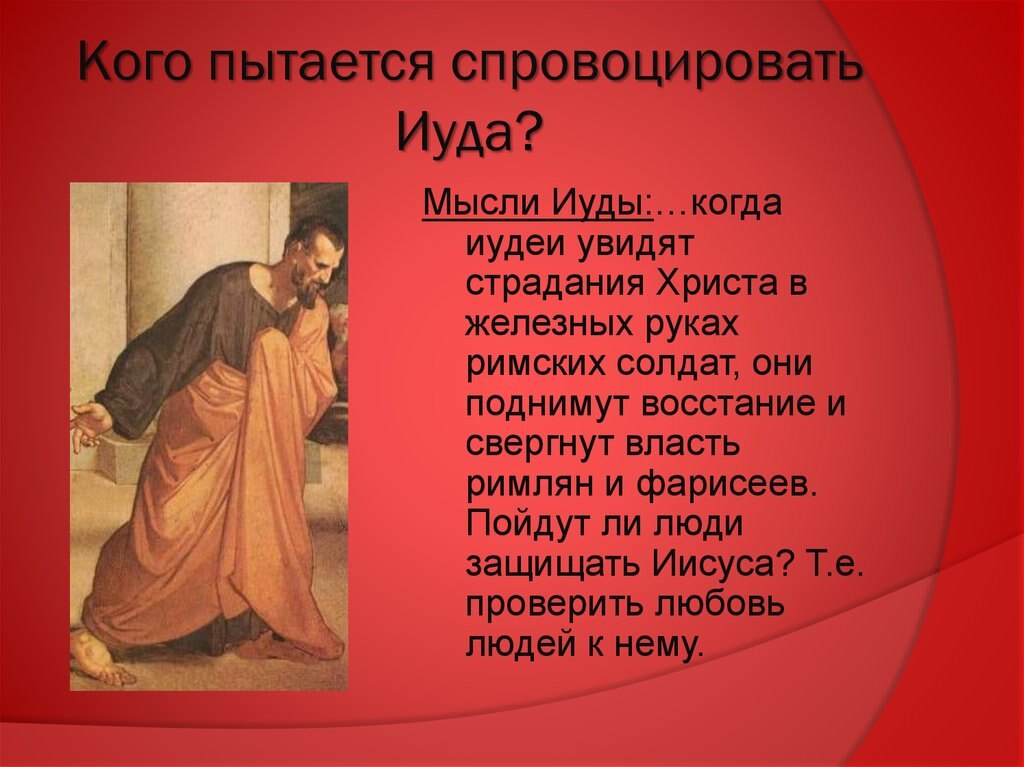 Кого пытается спровоцировать Иуда?

Мысли Иуды:…когда иудеи увидят страдания Христа в железных руках римских солдат, они поднимут восстание и свергнут власть римлян и фарисеев. Пойдут ли люди защищать Иисуса? Т.е. проверить любовь людей к нему.